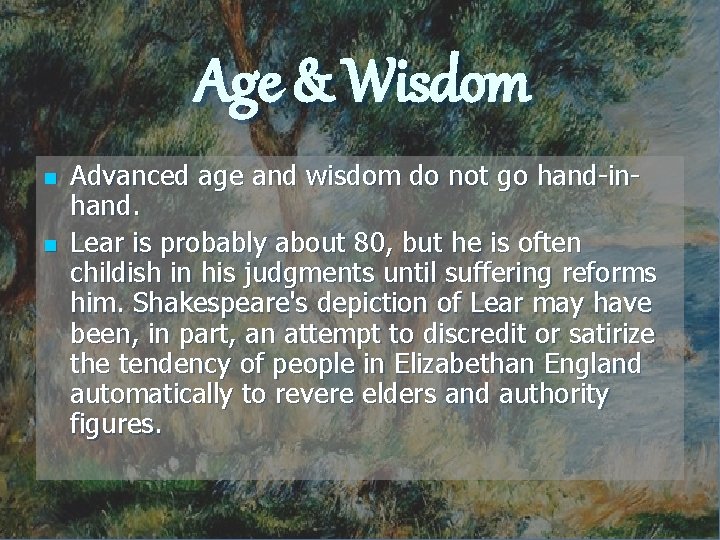 Age & Wisdom

- Advanced age and wisdom do not go hand-in-hand.
- Lear is probably about 80, but he is often childish in his judgments until suffering reforms him. Shakespeare's depiction of Lear may have been, in part, an attempt to discredit or satirize the tendency of people in Elizabethan England automatically to revere elders and authority figures.